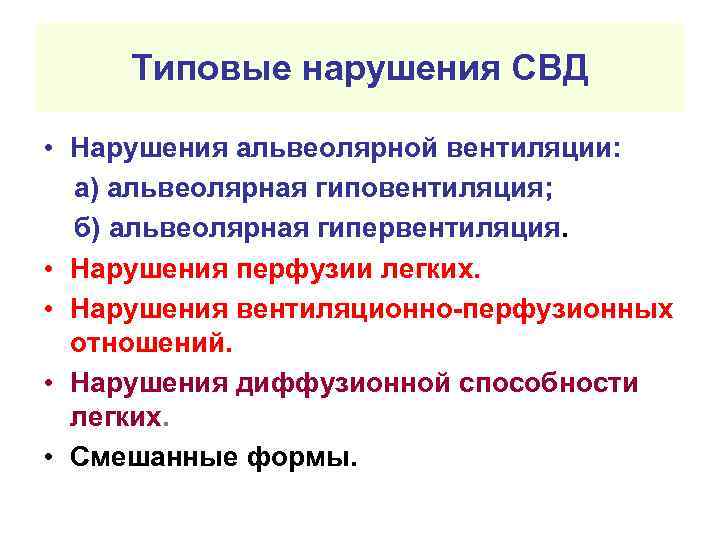 Типовые нарушения СВД

• Нарушения альвеолярной вентиляции:
а) альвеолярная гиповентиляция;
б) альвеолярная гипервентиляция.

• Нарушения перфузии легких.

• Нарушения вентиляционно-перфузионных отношений.

• Нарушения диффузионной способности легких.

• Смешанные формы.